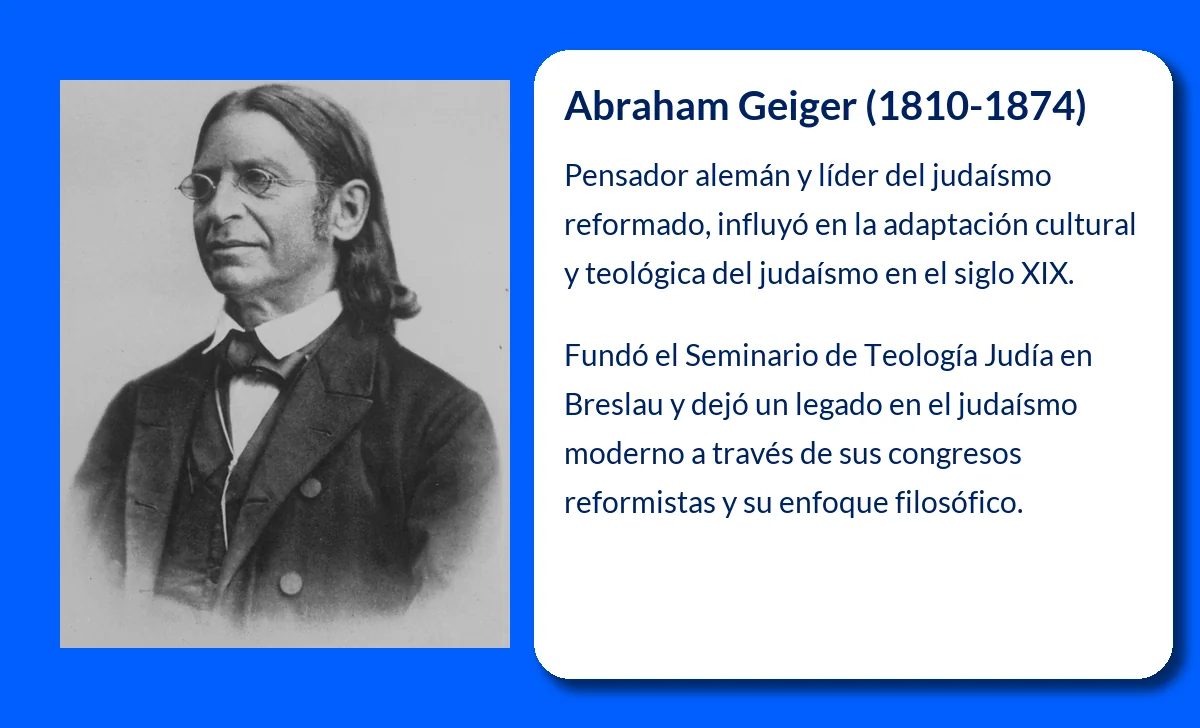 Abraham Geiger (1810-1874)

Pensador alemán y líder del judaísmo reformado, influyó en la adaptación cultural y teológica del judaísmo en el siglo XIX.

Fundó el Seminario de Teología Judía en Breslau y dejó un legado en el judaísmo moderno a través de sus congresos reformistas y su enfoque filosófico.